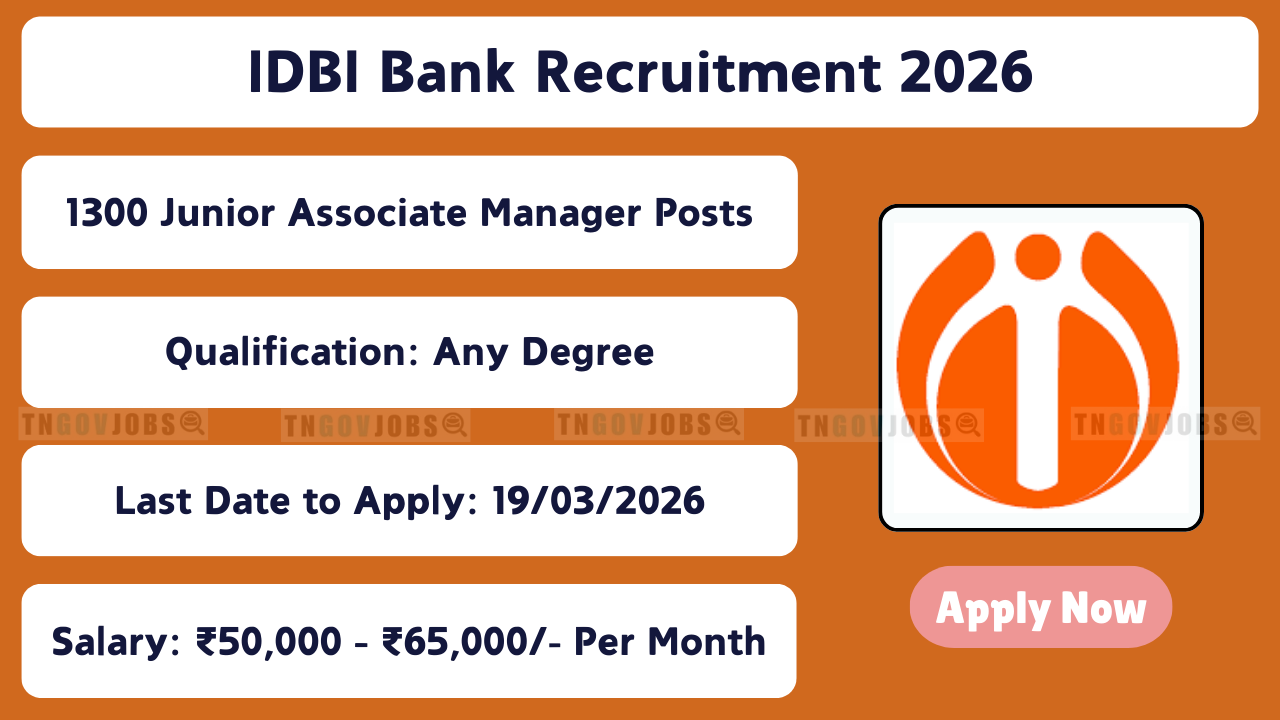 IDBI Bank Recruitment 2026

1300 Junior Associate Manager Posts

Qualification: Any Degree

TNGOVJOBS TNGOVJOBS TNGOVJOBS TNGOVJOBS TNGOVJOBS

Last Date to Apply: 19/03/2026

Salary: ₹50,000 - ₹65,000/- Per Month

Apply Now